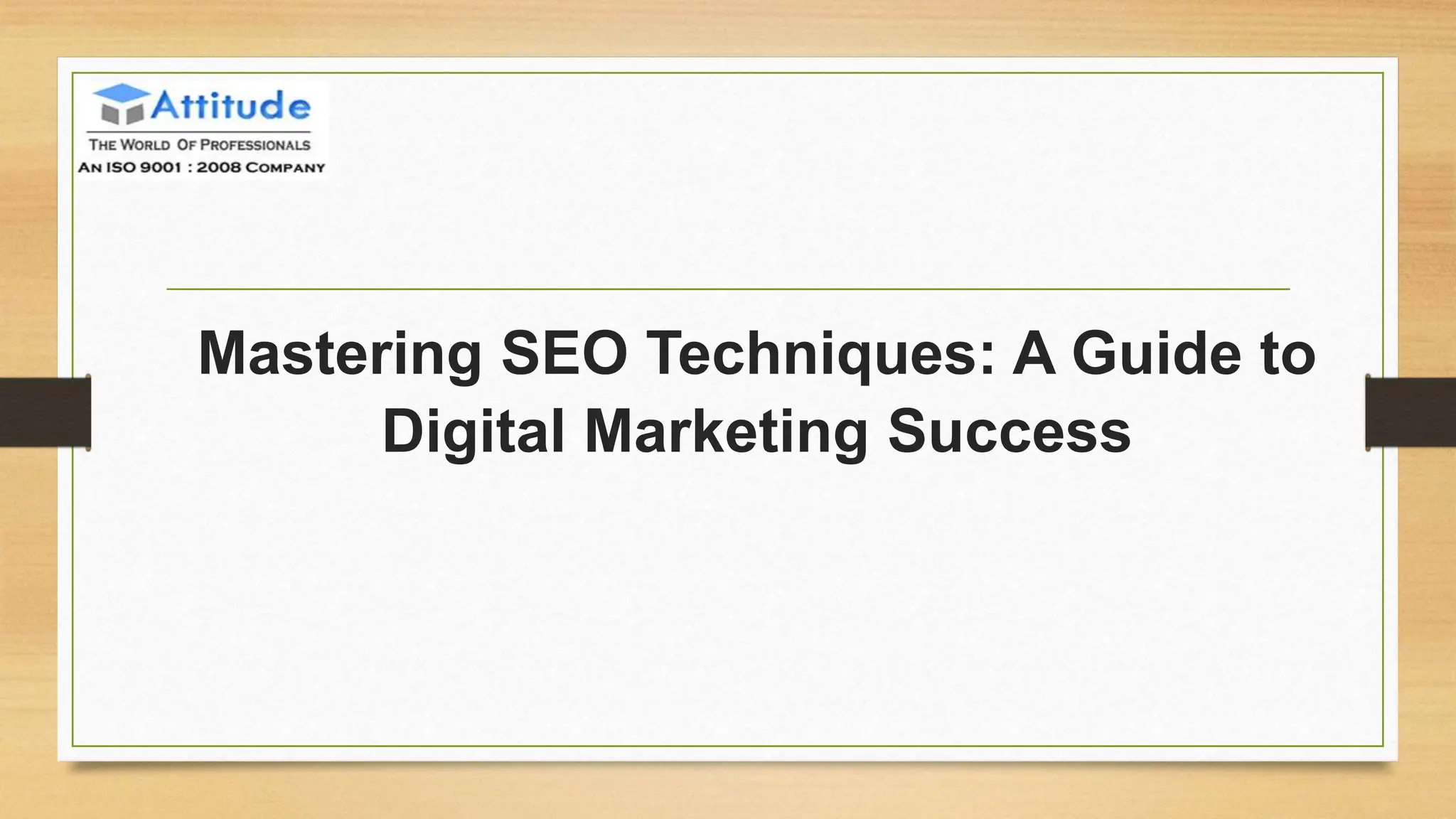 Attitude
THE WORLD OF PROFESSIONALS
AN ISO 9001 : 2008 COMPANY

Mastering SEO Techniques: A Guide to Digital Marketing Success